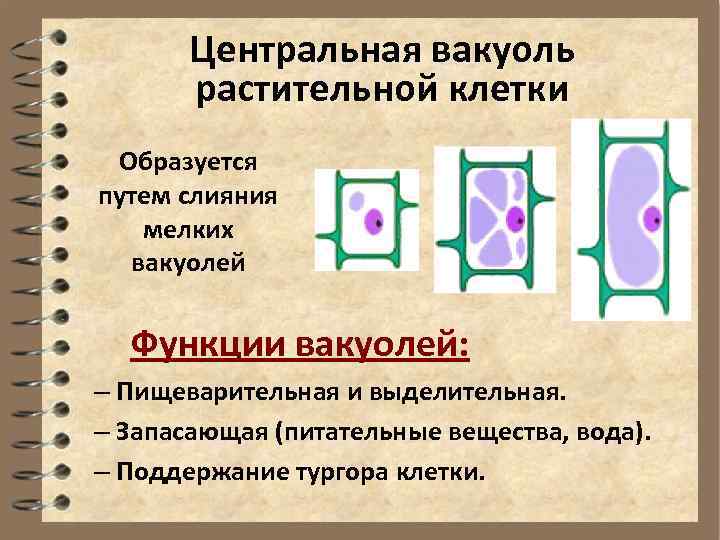 Центральная вакуоль растительной клетки

Образуется путем слияния мелких вакуолей

Функции вакуолей:

– Пищеварительная и выделительная.

– Запасающая (питательные вещества, вода).

– Поддержание тургора клетки.